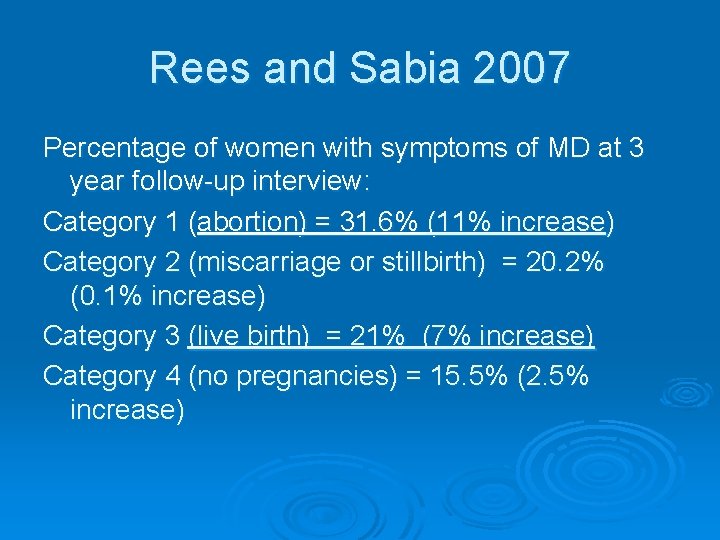 Rees and Sabia 2007

Percentage of women with symptoms of MD at 3 year follow-up interview:

Category 1 (abortion) = 31.6% (11% increase)

Category 2 (miscarriage or stillbirth) = 20.2% (0.1% increase)

Category 3 (live birth) = 21% (7% increase)

Category 4 (no pregnancies) = 15.5% (2.5% increase)